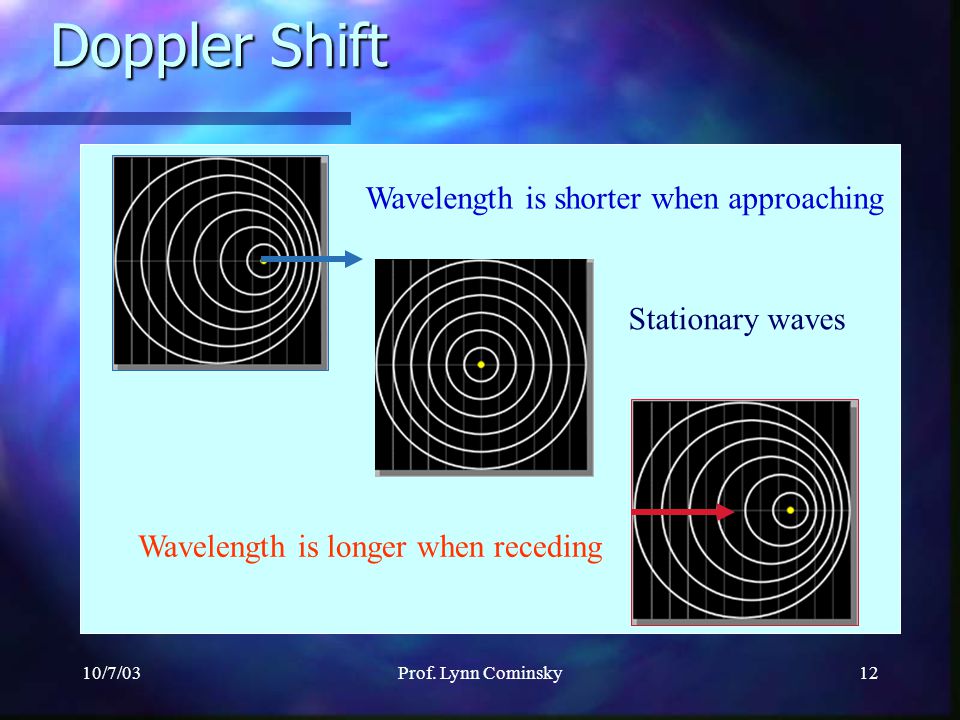 Doppler Shift

Wavelength is shorter when approaching

Stationary waves

Wavelength is longer when receding

10/7/03

Prof. Lynn Cominsky

12